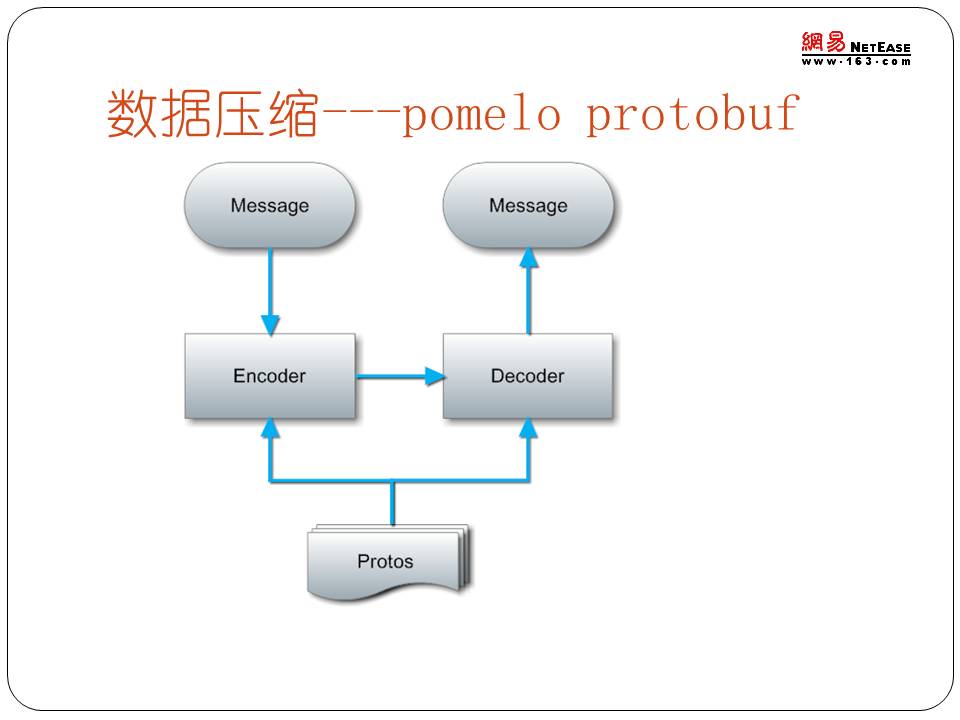 網易 NETEASE
www·163·com

数据压缩---pomelo protobuf

Message

Message

Encoder

Decoder

Protos